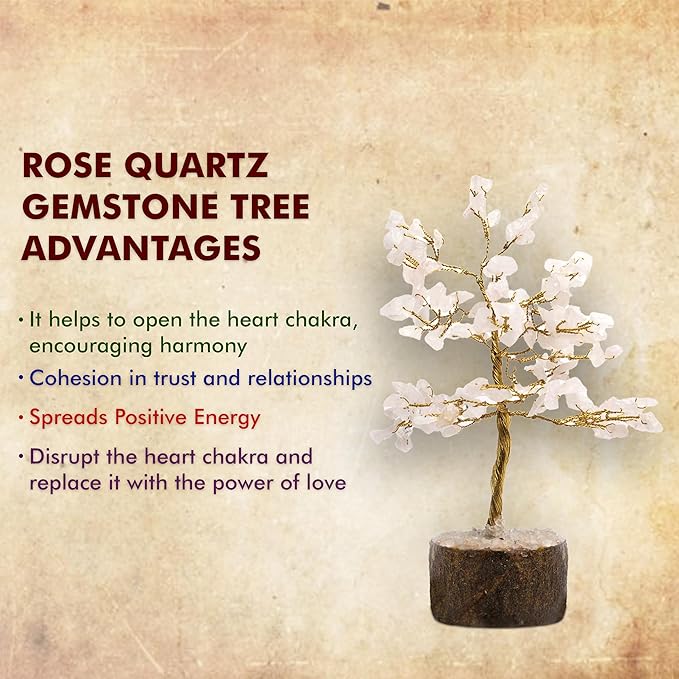 ROSE QUARTZ GEMSTONE TREE ADVANTAGES

• It helps to open the heart chakra, encouraging harmony

• Cohesion in trust and relationships

• Spreads Positive Energy

• Disrupt the heart chakra and replace it with the power of love